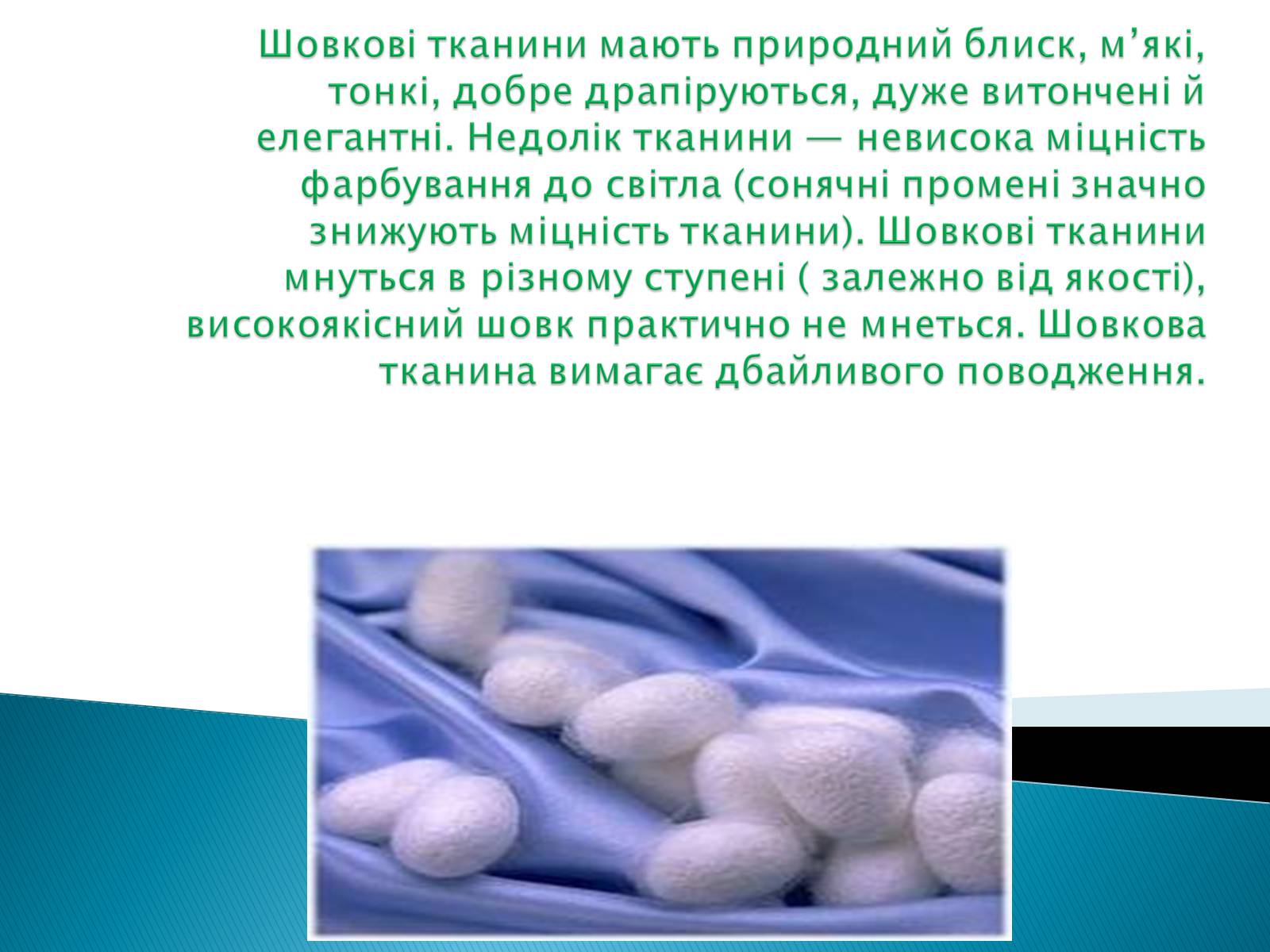 Шовкові тканини мають природний блиск, м’які, тонкі, добре драпіруються, дуже витончені й елегантні. Недолік тканини — невисока міцність фарбування до світла (сонячні промені значно знижують міцність тканини). Шовкові тканини мнуться в різному ступені ( залежно від якості), високоякісний шовк практично не мнеться. Шовкова тканина вимагає дбайливого поводження.